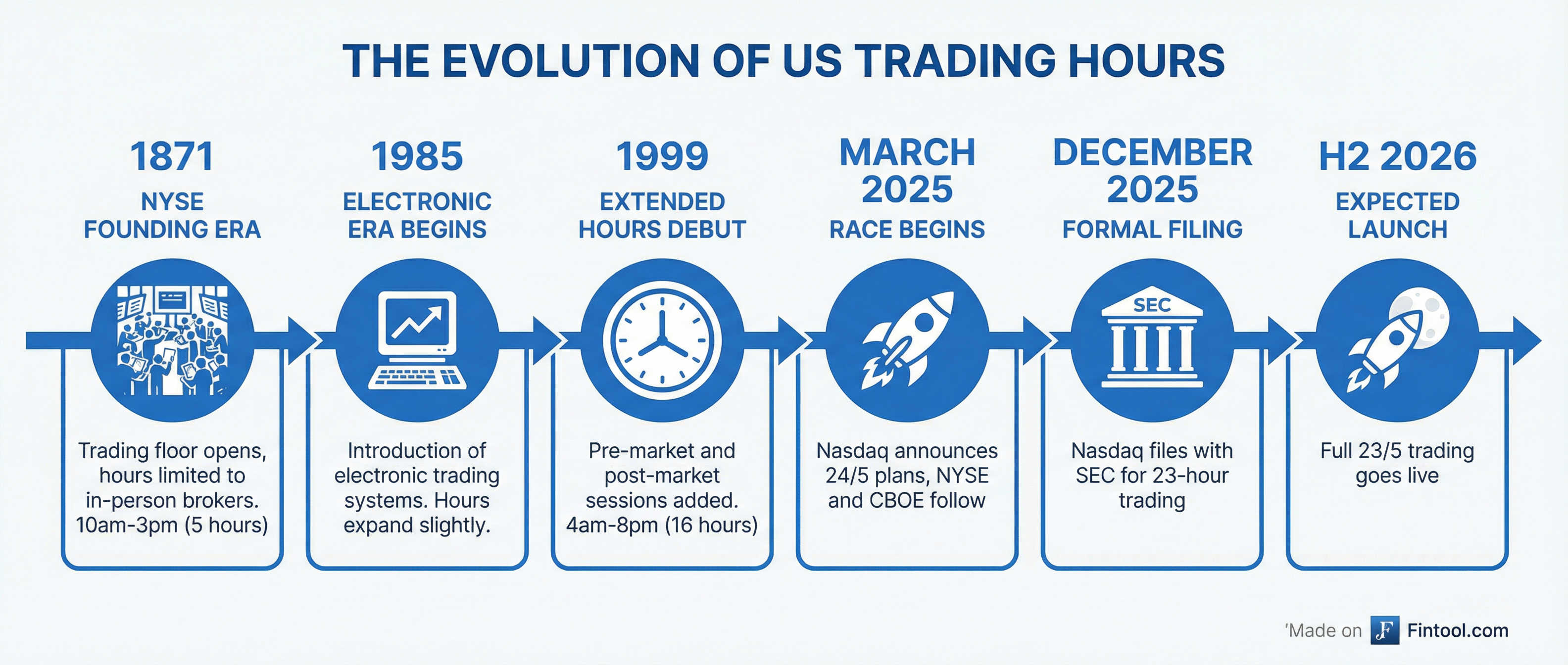 THE EVOLUTION OF US TRADING HOURS

1871
NYSE FOUNDING ERA

Trading floor opens, hours limited to in-person brokers. 10am-3pm (5 hours)

1985
ELECTRONIC ERA BEGINS

Introduction of electronic trading systems. Hours expand slightly.

1999
EXTENDED HOURS DEBUT

Pre-market and post-market sessions added. 4am-8pm (16 hours)

MARCH 2025
RACE BEGINS

Nasdaq announces 24/5 plans, NYSE and CBOE follow

DECEMBER 2025
FORMAL FILING

SEC

Nasdaq files with SEC for 23-hour trading

H2 2026
EXPECTED LAUNCH

Full 23/5 trading goes live

'Made on F Fintool.com